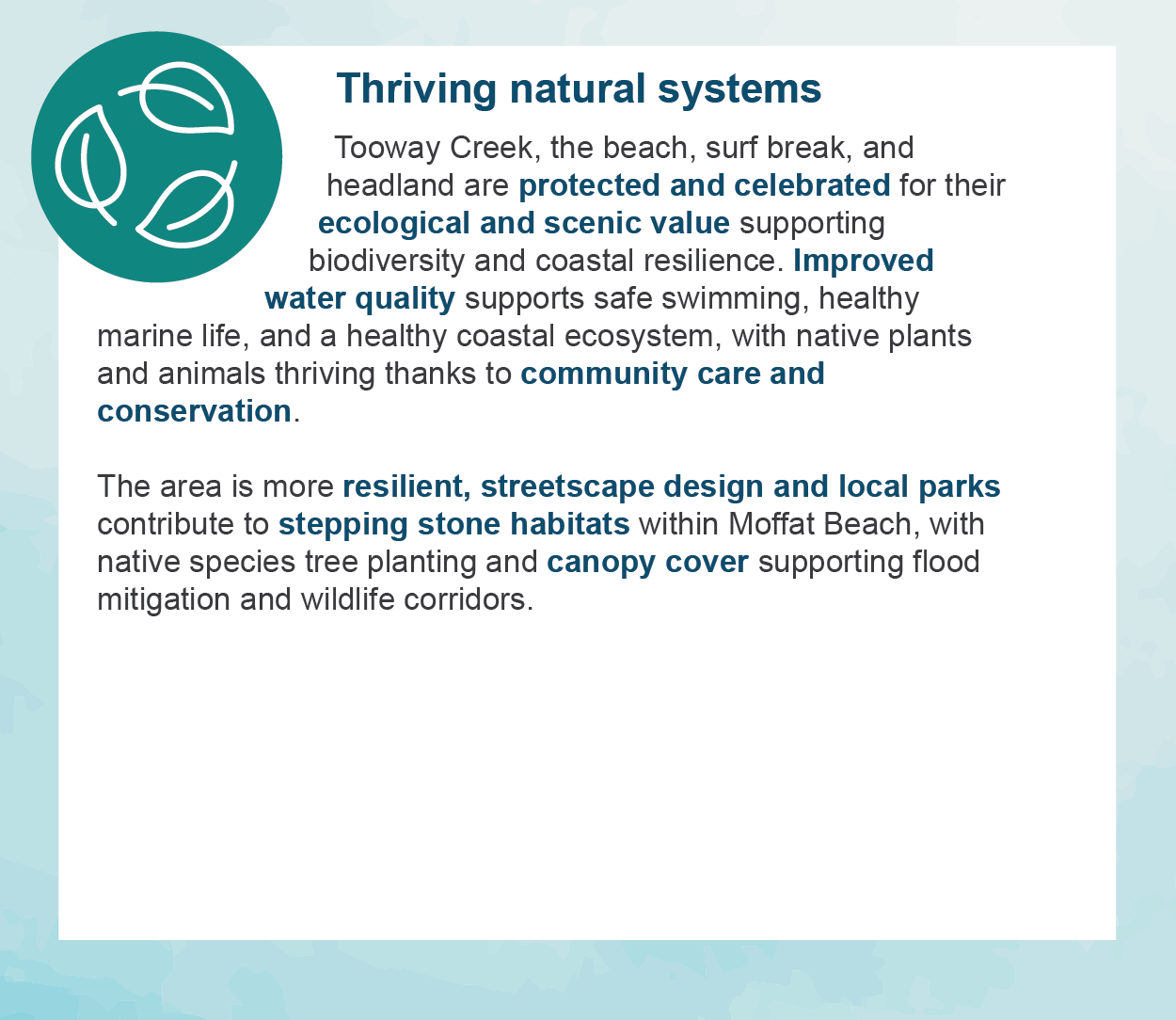 Thriving natural systems

Tooway Creek, the beach, surf break, and headland are protected and celebrated for their ecological and scenic value supporting biodiversity and coastal resilience. Improved water quality supports safe swimming, healthy marine life, and a healthy coastal ecosystem, with native plants and animals thriving thanks to community care and conservation.

The area is more resilient, streetscape design and local parks contribute to stepping stone habitats within Moffat Beach, with native species tree planting and canopy cover supporting flood mitigation and wildlife corridors.